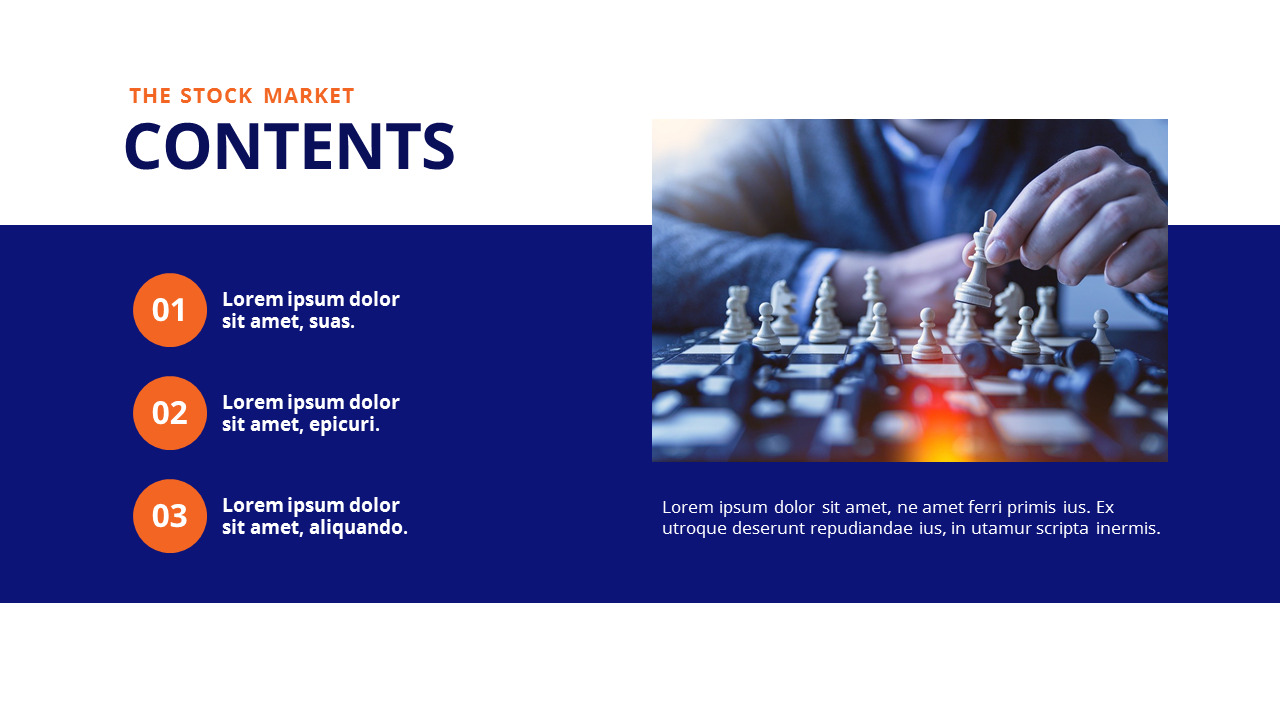 THE STOCK MARKET
CONTENTS

01
Lorem ipsum dolor sit amet, suas.

02
Lorem ipsum dolor sit amet, epicuri.

03
Lorem ipsum dolor sit amet, aliquando.

Lorem ipsum dolor sit amet, ne amet ferri primis ius. Ex utroque deserunt repudiandae ius, in utamur scripta inermis.